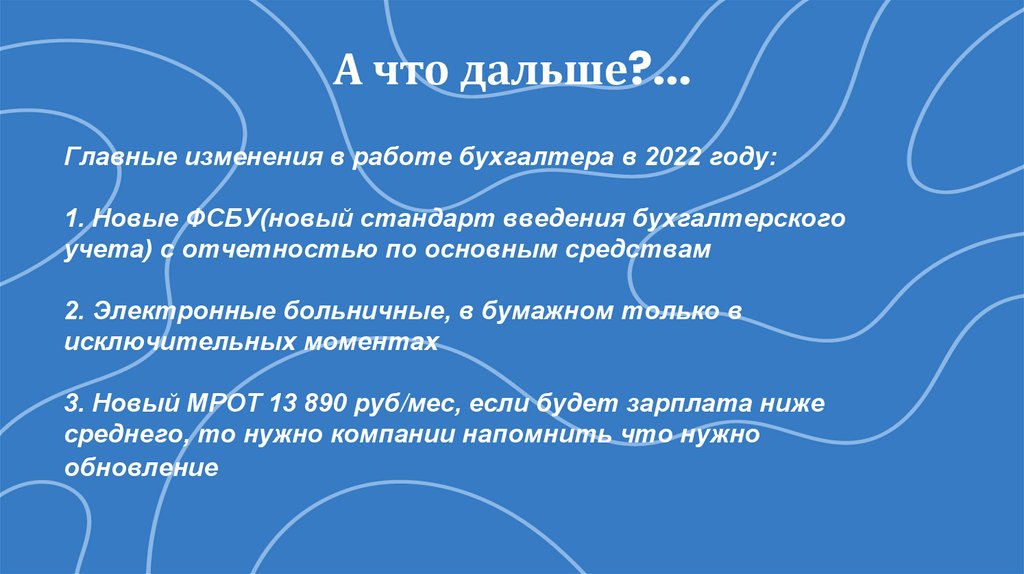 А что дальше?...

Главные изменения в работе бухгалтера в 2022 году:

1. Новые ФСБУ(новый стандарт введения бухгалтерского учета) с отчетностью по основным средствам

2. Электронные больничные, в бумажном только в исключительных моментах

3. Новый МРОТ 13 890 руб/мес, если будет зарплата ниже среднего, то нужно компании напомнить что нужно обновление